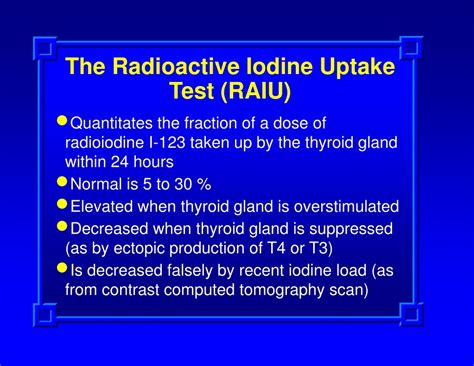 The Radioactive Iodine Uptake Test (RAIU)

- Quantitates the fraction of a dose of radioiodine I-123 taken up by the thyroid gland within 24 hours
- Normal is 5 to 30 %
- Elevated when thyroid gland is overstimulated
- Decreased when thyroid gland is suppressed (as by ectopic production of T4 or T3)
- Is decreased falsely by recent iodine load (as from contrast computed tomography scan)